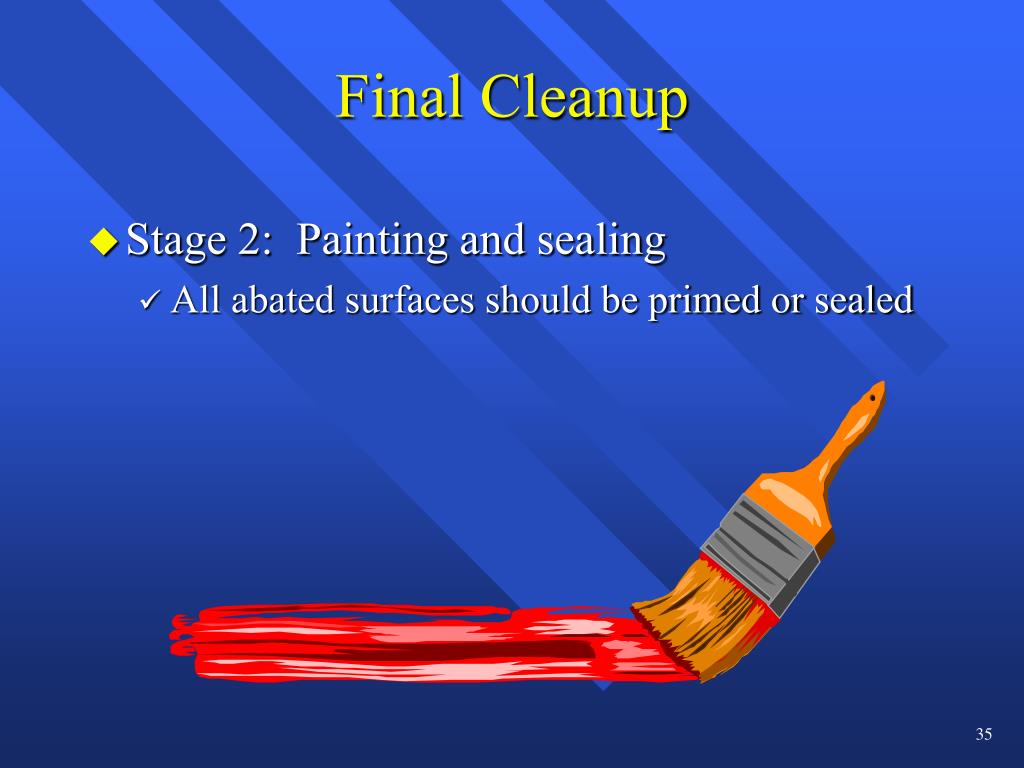 Final Cleanup

◆ Stage 2: Painting and sealing

✓ All abated surfaces should be primed or sealed

35